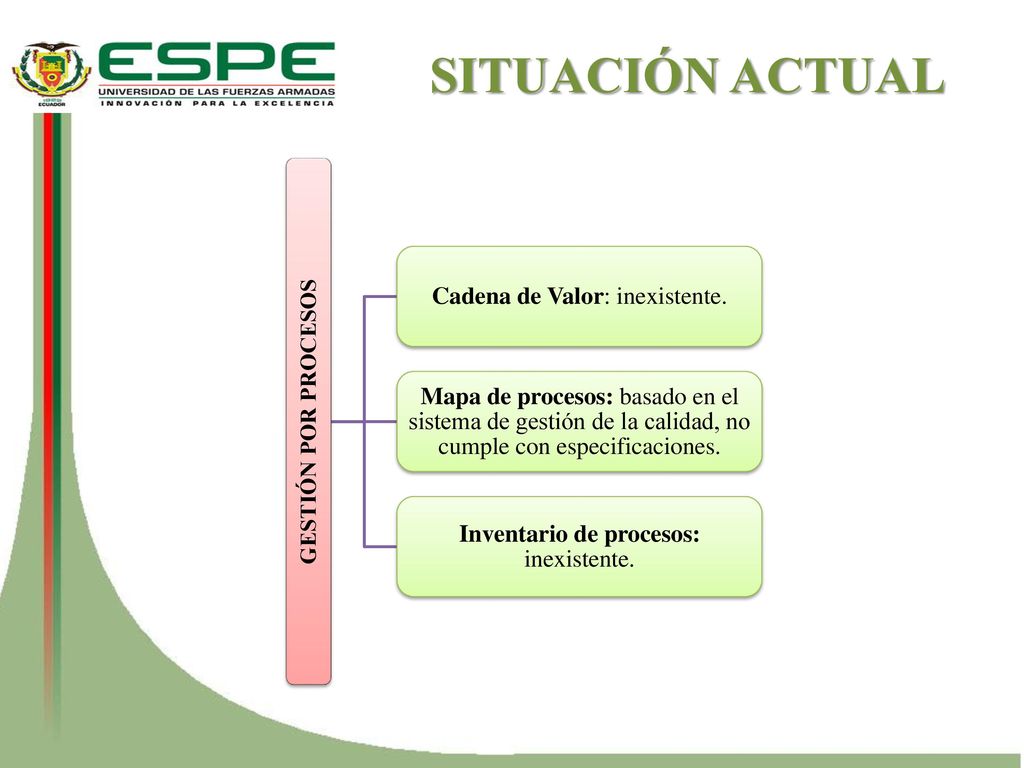 ECUADOR

ESPE
UNIVERSIDAD DE LAS FUERZAS ARMADAS
INNOVACIÓN PARA LA EXCELENCIA

SITUACIÓN ACTUAL

GESTIÓN POR PROCESOS

Cadena de Valor: inexistente.

Mapa de procesos: basado en el sistema de gestión de la calidad, no cumple con especificaciones.

Inventario de procesos: inexistente.